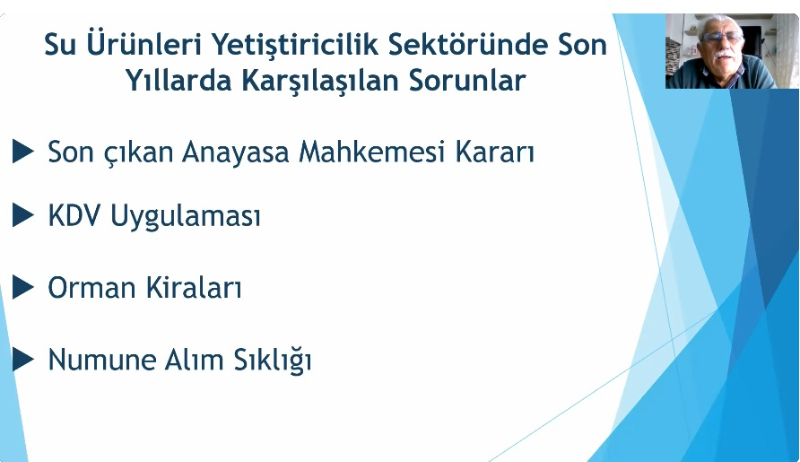 Su Ürünleri Yetiştiricilik Sektöründe Son Yıllarda Karşılaşılan Sorunlar

Son çıkan Anayasa Mahkemesi Kararı

KDV Uygulaması

Orman Kiraları

Numune Alım Sıklığı